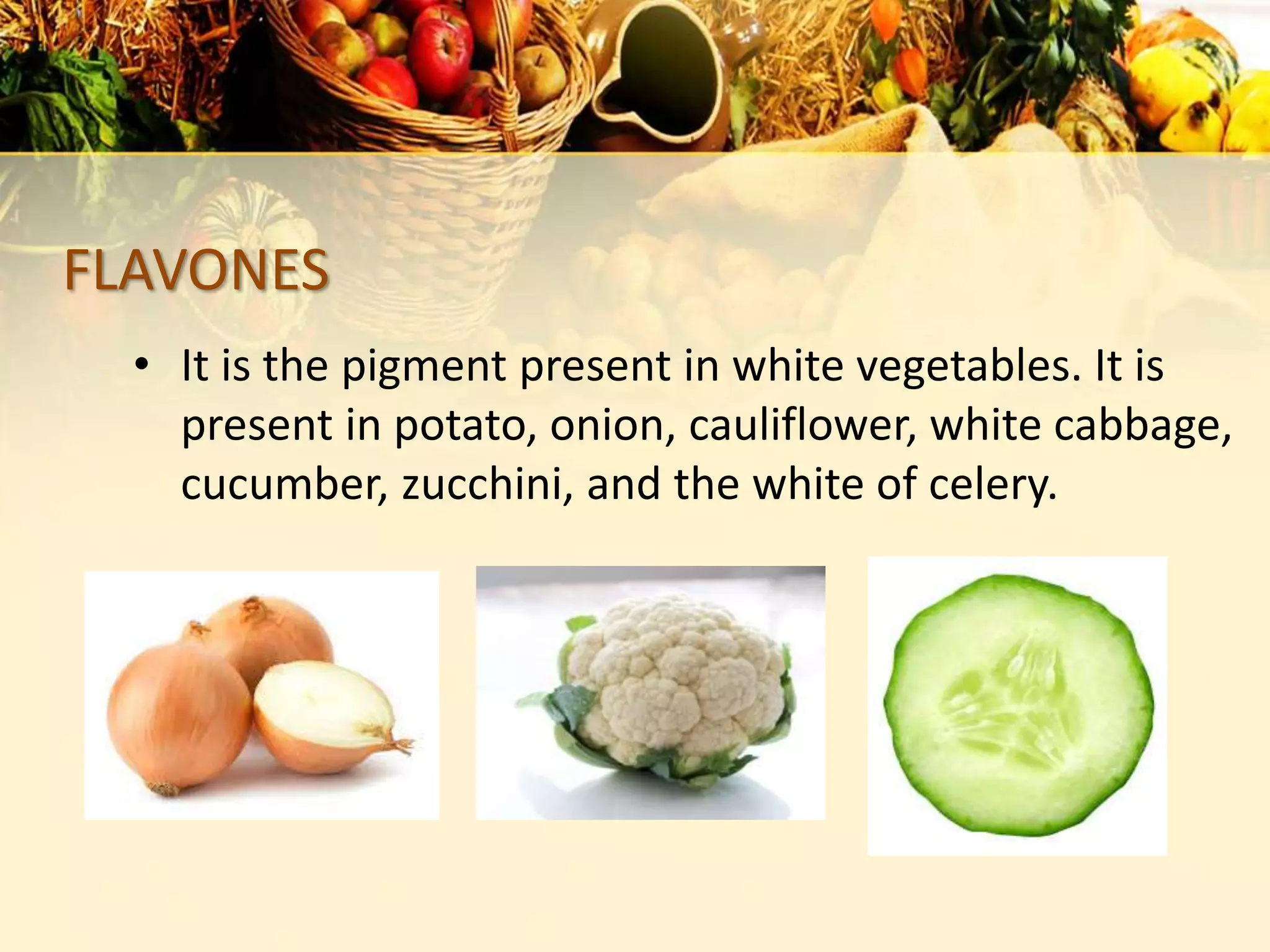 FLAVONES

• It is the pigment present in white vegetables. It is present in potato, onion, cauliflower, white cabbage, cucumber, zucchini, and the white of celery.